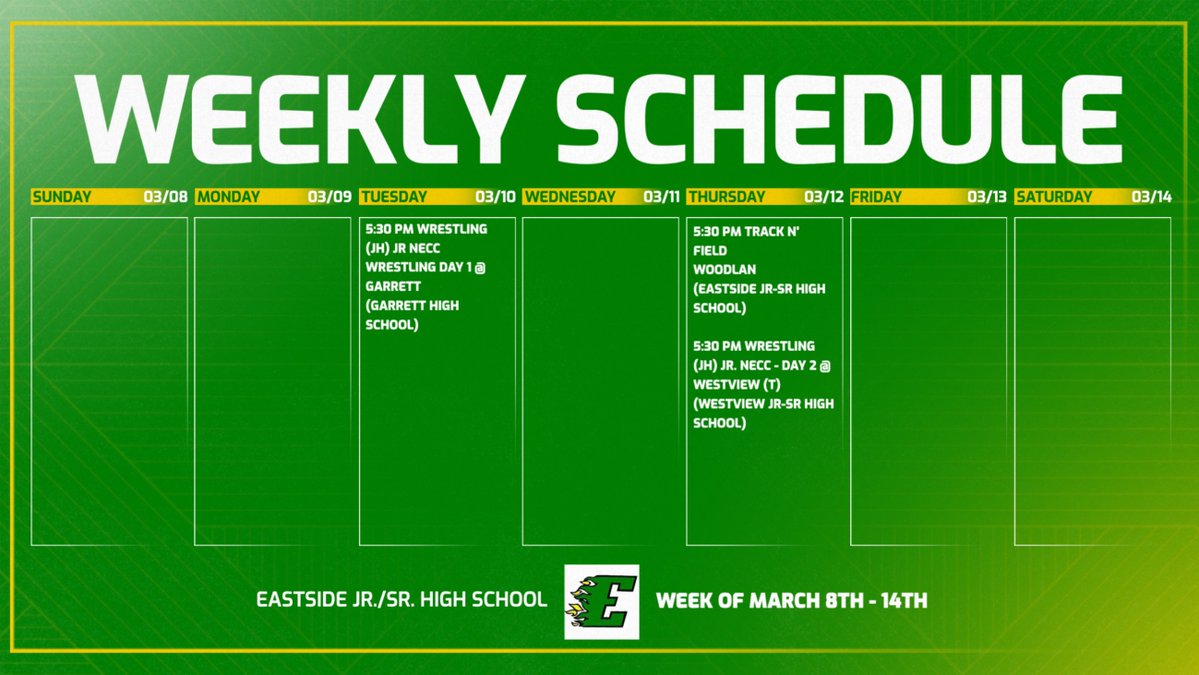 WEEKLY SCHEDULE

SUNDAY 03/08

MONDAY 03/09

TUESDAY 03/10

5:30 PM WRESTLING (JH) JR NECC WRESTLING DAY 1 @ GARRETT (GARRETT HIGH SCHOOL)

WEDNESDAY 03/11

THURSDAY 03/12

5:30 PM TRACK N' FIELD WOODLAN (EASTSIDE JR-SR HIGH SCHOOL)

5:30 PM WRESTLING (JH) JR. NECC - DAY 2 @ WESTVIEW (T) (WESTVIEW JR-SR HIGH SCHOOL)

FRIDAY 03/13

SATURDAY 03/14

EASTSIDE JR./SR. HIGH SCHOOL

E

WEEK OF MARCH 8TH - 14TH